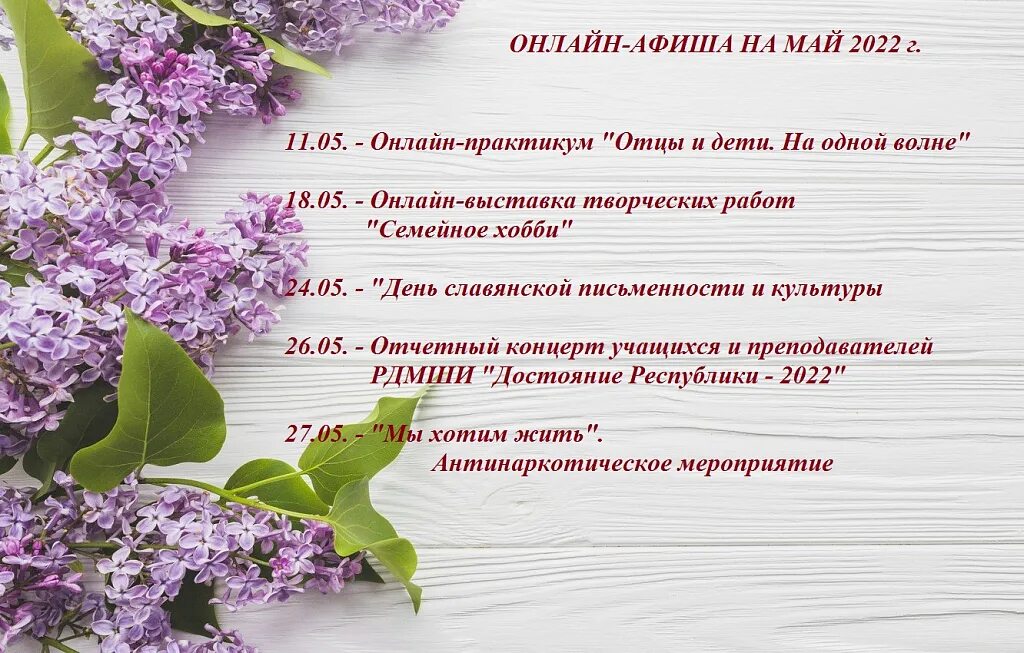 ОНЛАЙН-АФИША НА МАЙ 2022 г.

11.05. - Онлайн-практикум "Отцы и дети. На одной волне"

18.05. - Онлайн-выставка творческих работ "Семейное хобби"

24.05. - "День славянской письменности и культуры

26.05. - Отчетный концерт учащихся и преподавателей РДМШИ "Достояние Республики - 2022"

27.05. - "Мы хотим жить". Антинаркотическое мероприятие